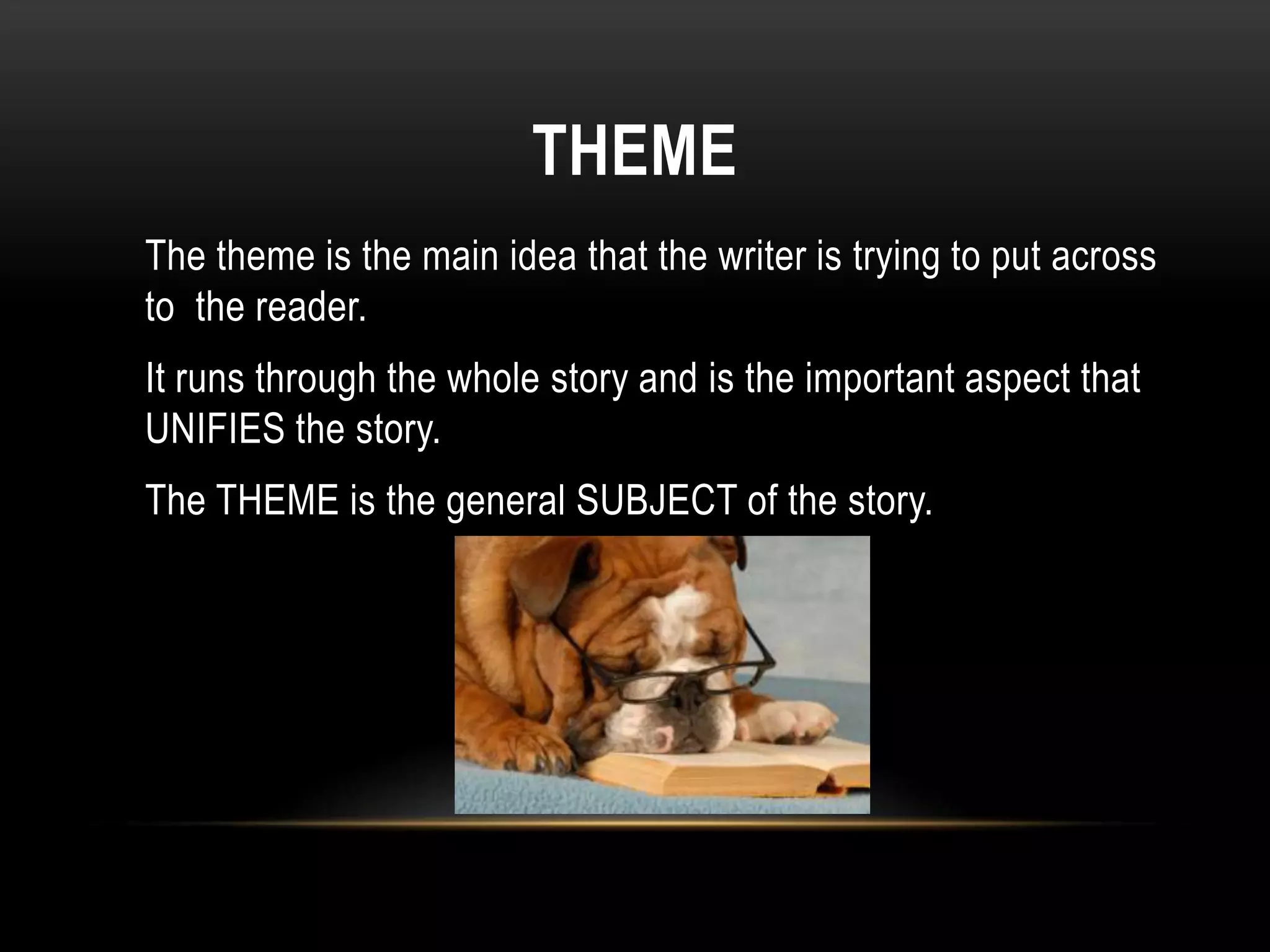 THEME

The theme is the main idea that the writer is trying to put across to the reader.

It runs through the whole story and is the important aspect that UNIFIES the story.

The THEME is the general SUBJECT of the story.